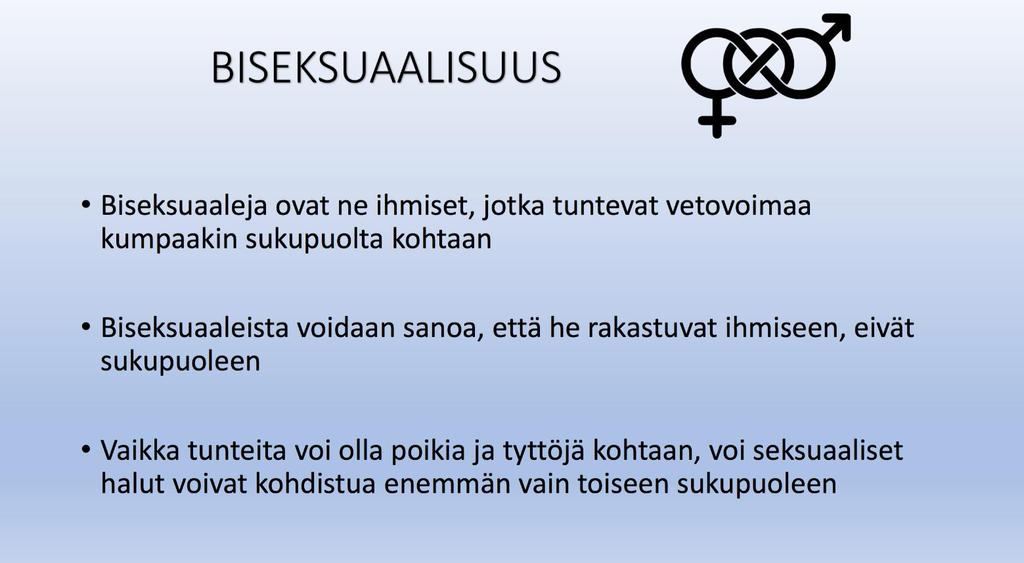 BISEKSUAALISUUS

• Biseksuaaleja ovat ne ihmiset, jotka tuntevat vetovoimaa kumpaakin sukupuolta kohtaan

• Biseksuaaleista voidaan sanoa, että he rakastuvat ihmiseen, eivät sukupuoleen

• Vaikka tunteita voi olla poikia ja tyttöjä kohtaan, voi seksuaaliset halut voivat kohdistua enemmän vain toiseen sukupuoleen